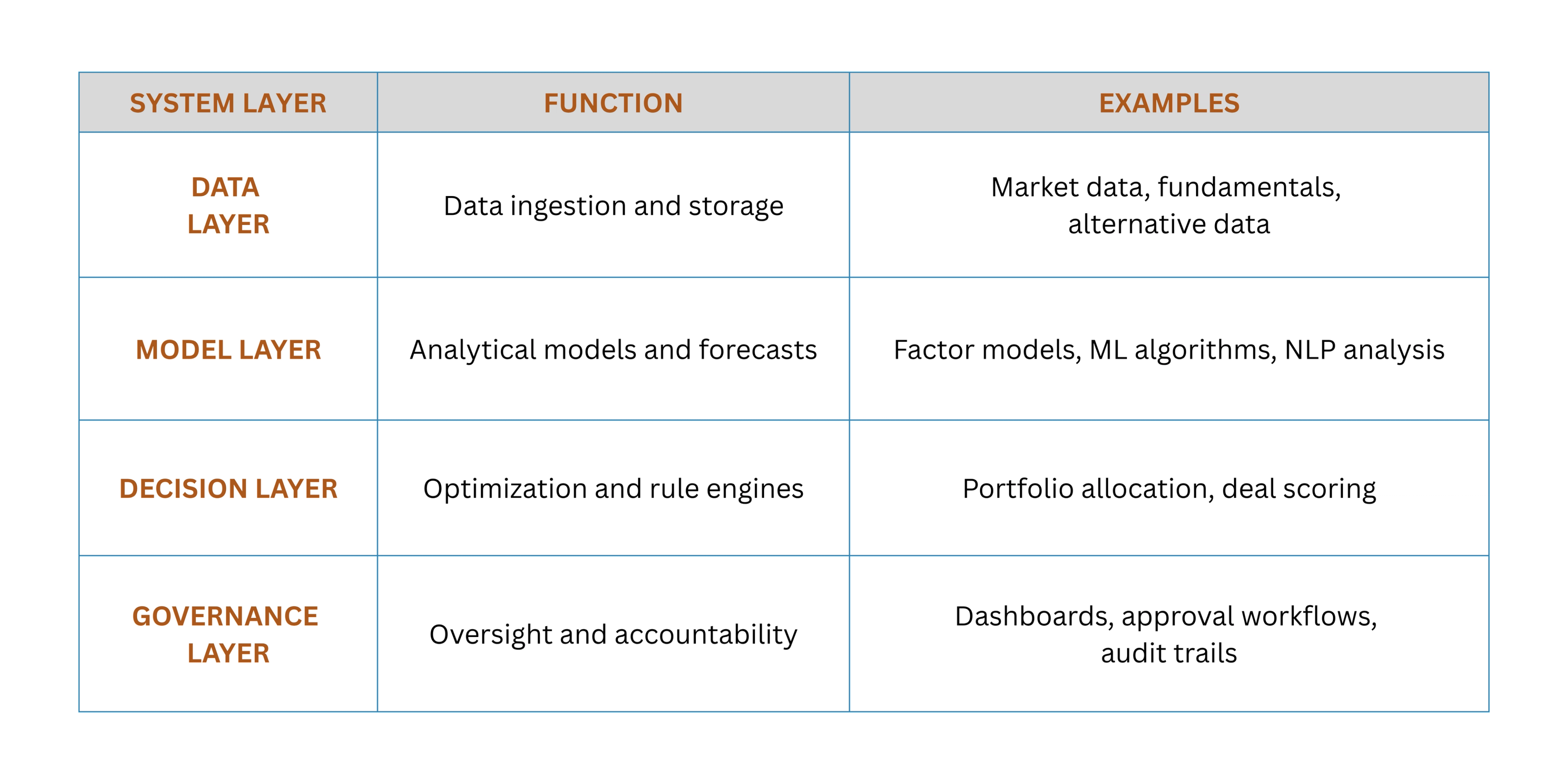 | SYSTEM LAYER | FUNCTION | EXAMPLES |
|---|---|---|
| DATA LAYER | Data ingestion and storage | Market data, fundamentals, alternative data |
| MODEL LAYER | Analytical models and forecasts | Factor models, ML algorithms, NLP analysis |
| DECISION LAYER | Optimization and rule engines | Portfolio allocation, deal scoring |
| GOVERNANCE LAYER | Oversight and accountability | Dashboards, approval workflows, audit trails |